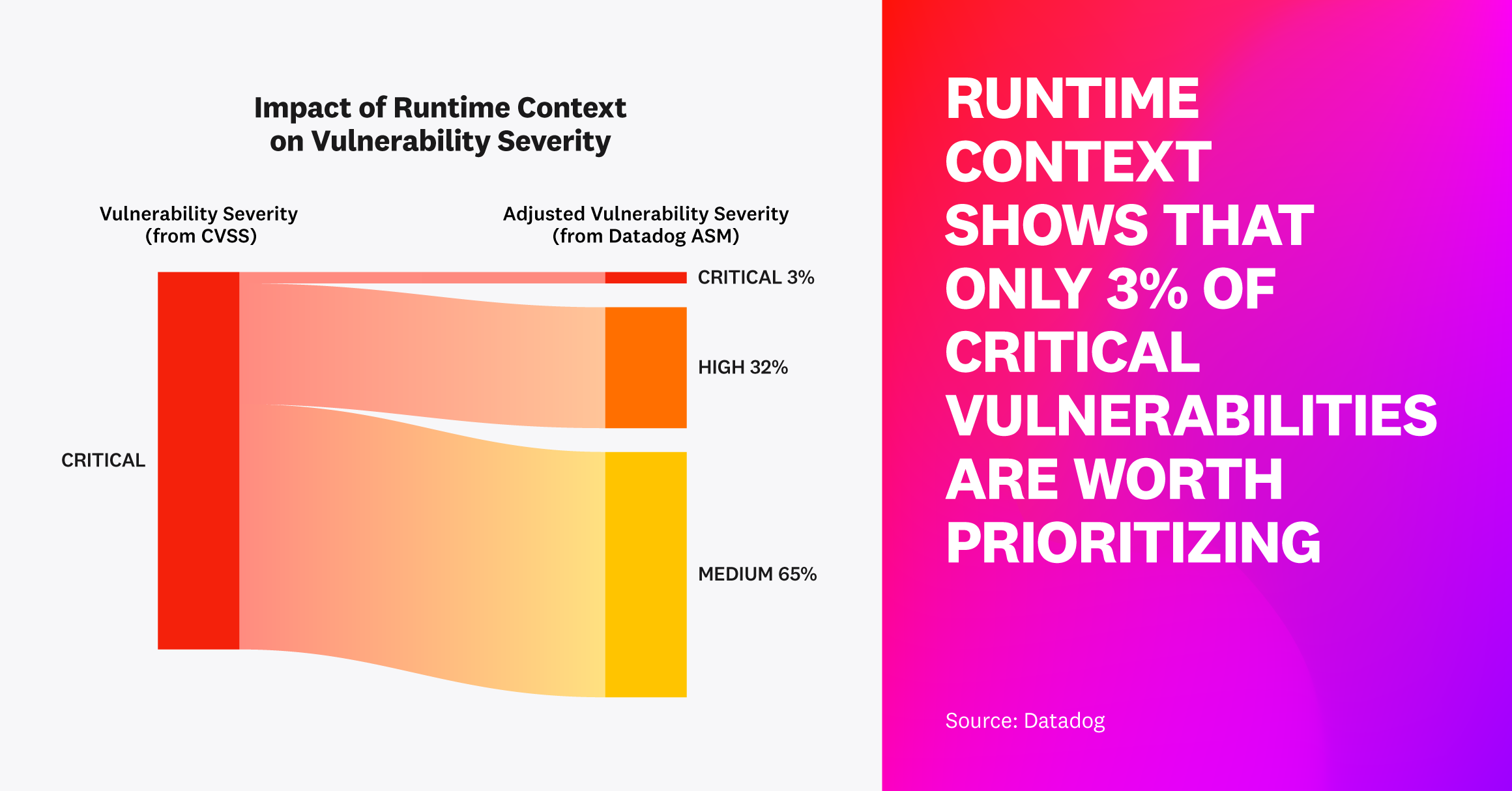 Impact of Runtime Context on Vulnerability Severity

Vulnerability Severity (from CVSS)

Adjusted Vulnerability Severity (from Datadog ASM)

CRITICAL

CRITICAL 3%

HIGH 32%

MEDIUM 65%

RUNTIME CONTEXT SHOWS THAT ONLY 3% OF CRITICAL VULNERABILITIES ARE WORTH PRIORITIZING

Source: Datadog